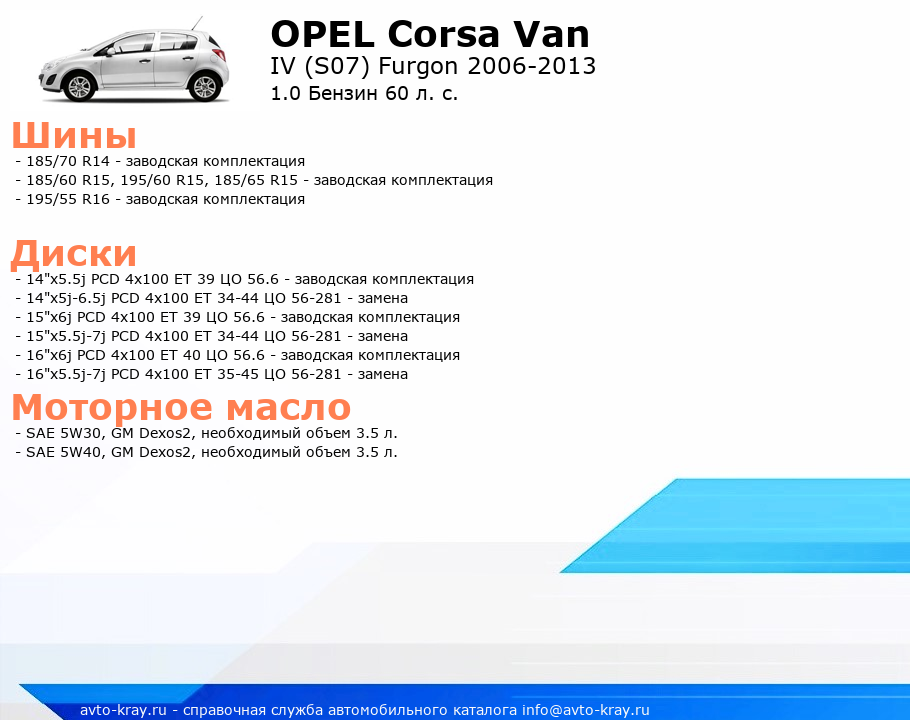 OPEL Corsa Van
IV (S07) Furgon 2006-2013
1.0 Бензин 60 л. с.

Шины
- 185/70 R14 - заводская комплектация
- 185/60 R15, 195/60 R15, 185/65 R15 - заводская комплектация
- 195/55 R16 - заводская комплектация

Диски
- 14"x5.5j PCD 4x100 ET 39 ЦО 56.6 - заводская комплектация
- 14"x5j-6.5j PCD 4x100 ET 34-44 ЦО 56-281 - замена
- 15"x6j PCD 4x100 ET 39 ЦО 56.6 - заводская комплектация
- 15"x5.5j-7j PCD 4x100 ET 34-44 ЦО 56-281 - замена
- 16"x6j PCD 4x100 ET 40 ЦО 56.6 - заводская комплектация
- 16"x5.5j-7j PCD 4x100 ET 35-45 ЦО 56-281 - замена

Моторное масло
- SAE 5W30, GM Dexos2, необходимый объем 3.5 л.
- SAE 5W40, GM Dexos2, необходимый объем 3.5 л.

avto-kray.ru - справочная служба автомобильного каталога info@avto-kray.ru